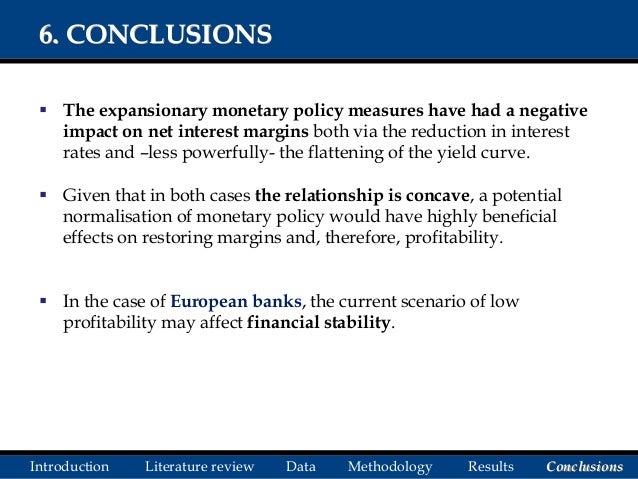 6. CONCLUSIONS

▪ The expansionary monetary policy measures have had a negative impact on net interest margins both via the reduction in interest rates and –less powerfully- the flattening of the yield curve.

▪ Given that in both cases the relationship is concave, a potential normalisation of monetary policy would have highly beneficial effects on restoring margins and, therefore, profitability.

▪ In the case of European banks, the current scenario of low profitability may affect financial stability.

Introduction Literature review Data Methodology Results Conclusions